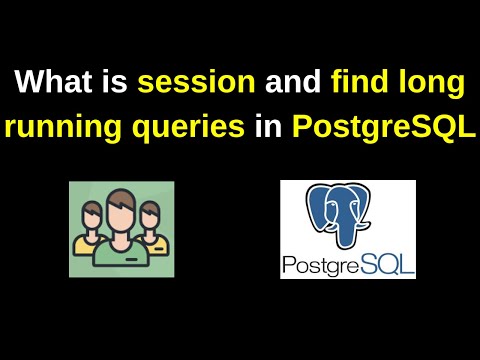 What is session and find long running queries in PostgreSQL

PostgreSQL